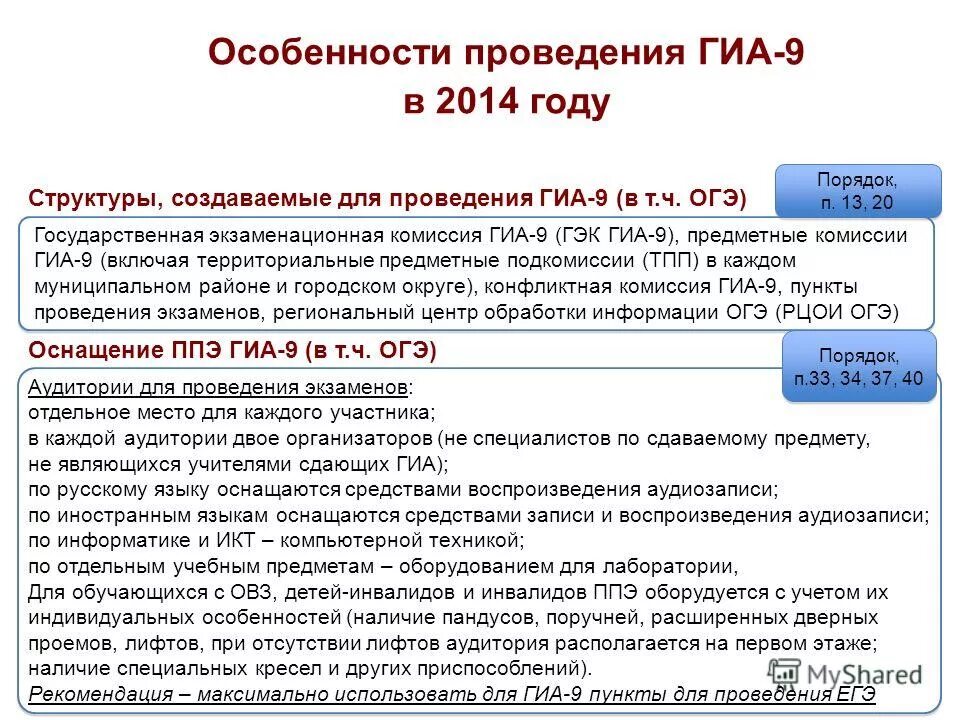 Особенности проведения ГИА-9 в 2014 году

Структуры, создаваемые для проведения ГИА-9 (в т.ч. ОГЭ)

Порядок, п. 13, 20

Государственная экзаменационная комиссия ГИА-9 (ГЭК ГИА-9), предметные комиссии ГИА-9 (включая территориальные предметные подкомиссии (ТПП) в каждом муниципальном районе и городском округе), конфликтная комиссия ГИА-9, пункты проведения экзаменов, региональный центр обработки информации ОГЭ (РЦОИ ОГЭ)

Оснащение ППЭ ГИА-9 (в т.ч. ОГЭ)

Порядок, п.33, 34, 37, 40

Аудитории для проведения экзаменов:
отдельное место для каждого участника;
в каждой аудитории двое организаторов (не специалистов по сдаваемому предмету, не являющихся учителями сдающих ГИА);
по русскому языку оснащаются средствами воспроизведения аудиозаписи;
по иностранным языкам оснащаются средствами записи и воспроизведения аудиозаписи;
по информатике и ИКТ – компьютерной техникой;
по отдельным учебным предметам – оборудованием для лаборатории,
Для обучающихся с ОВЗ, детей-инвалидов и инвалидов ППЭ оборудуется с учетом их индивидуальных особенностей (наличие пандусов, поручней, расширенных дверных проемов, лифтов, при отсутствии лифтов аудитория располагается на первом этаже; наличие специальных кресел и других приспособлений).
Рекомендация – максимально использовать для ГИА-9 пункты для проведения ЕГЭ

MyShared